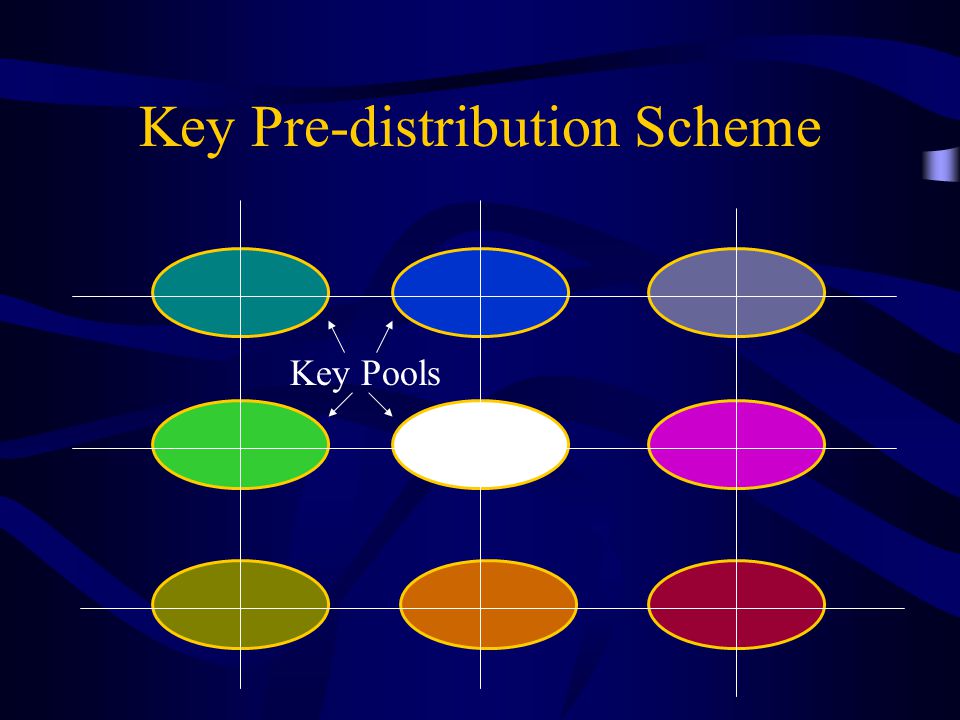 Key Pre-distribution Scheme

Key Pools